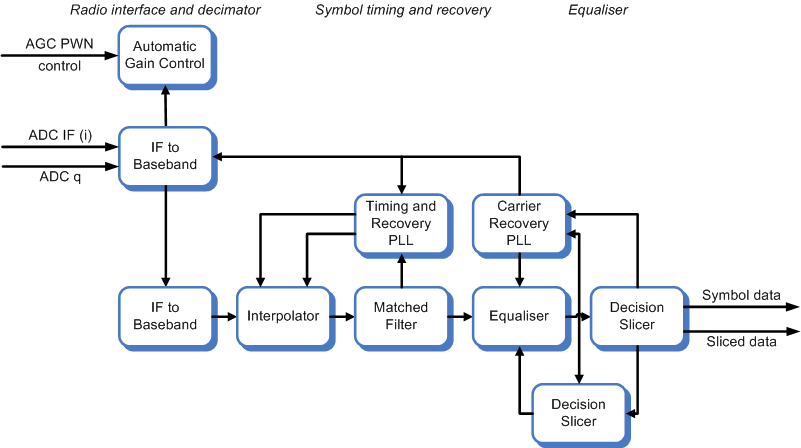 Radio interface and decimator

Symbol timing and recovery

Equaliser

AGC PWN control

Automatic Gain Control

ADC IF (i)

ADC q

IF to Baseband

Timing and Recovery PLL

Carrier Recovery PLL

IF to Baseband

Interpolator

Matched Filter

Equaliser

Decision Slicer

Symbol data

Sliced data

Decision Slicer